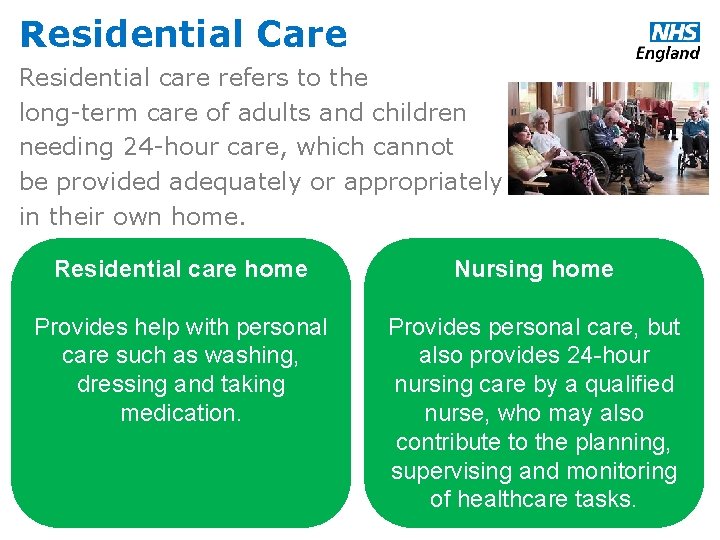 Residential Care

NHS
England

Residential care refers to the long-term care of adults and children needing 24-hour care, which cannot be provided adequately or appropriately in their own home.

Residential care home

Provides help with personal care such as washing, dressing and taking medication.

Nursing home

Provides personal care, but also provides 24-hour nursing care by a qualified nurse, who may also contribute to the planning, supervising and monitoring of healthcare tasks.